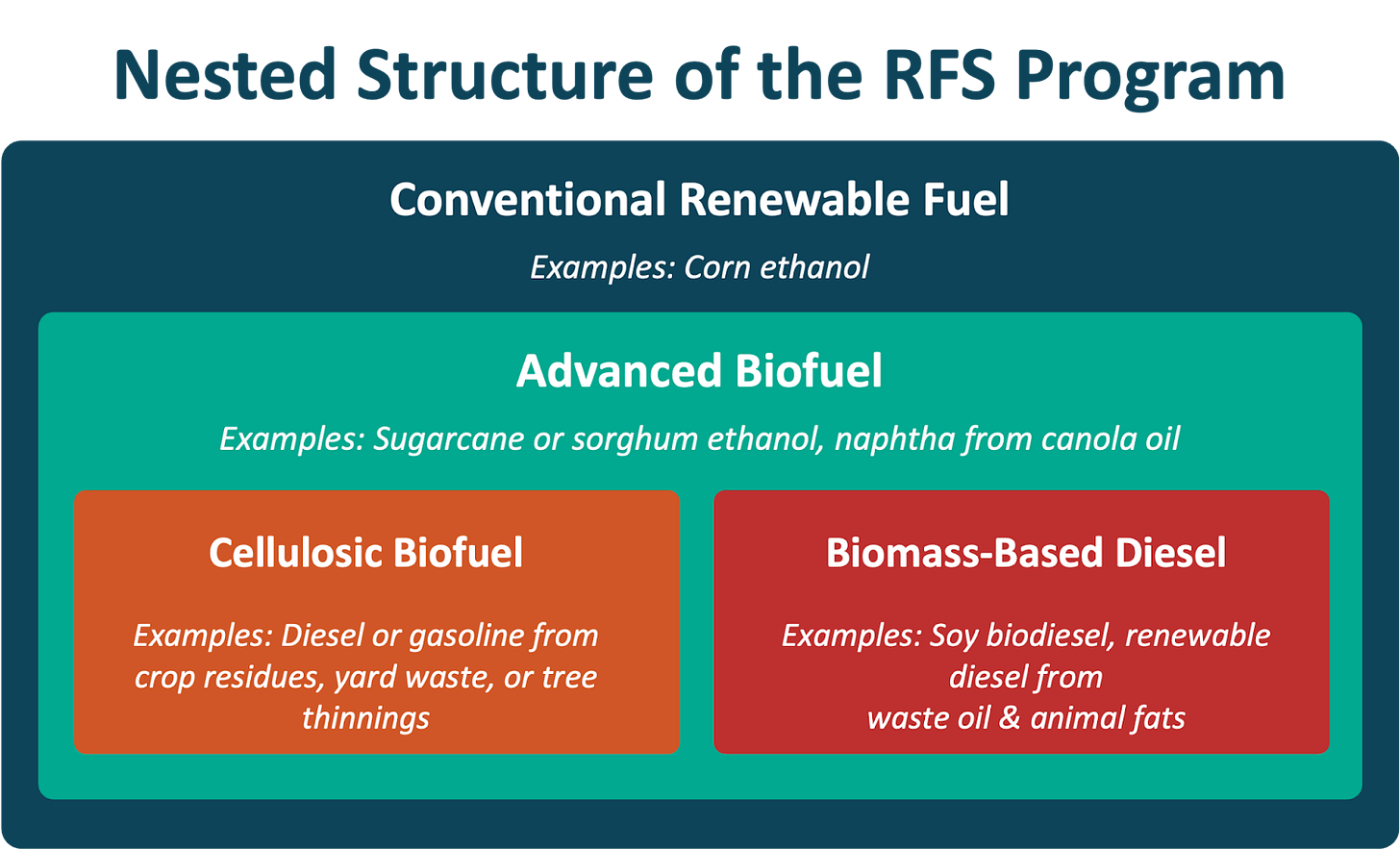 Nested Structure of the RFS Program

Conventional Renewable Fuel

Examples: Corn ethanol

Advanced Biofuel

Examples: Sugarcane or sorghum ethanol, naphtha from canola oil

Cellulosic Biofuel

Examples: Diesel or gasoline from crop residues, yard waste, or tree thinnings

Biomass-Based Diesel

Examples: Soy biodiesel, renewable diesel from waste oil & animal fats